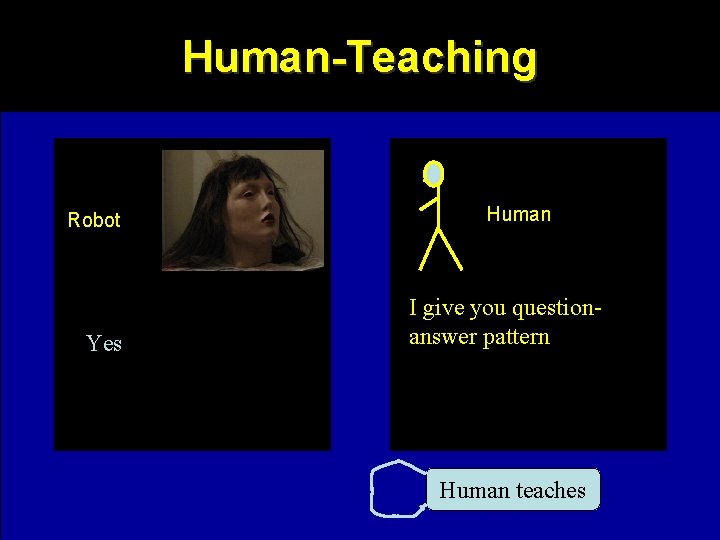 Human-Teaching

Robot

Yes

Human

I give you question-answer pattern

Human teaches